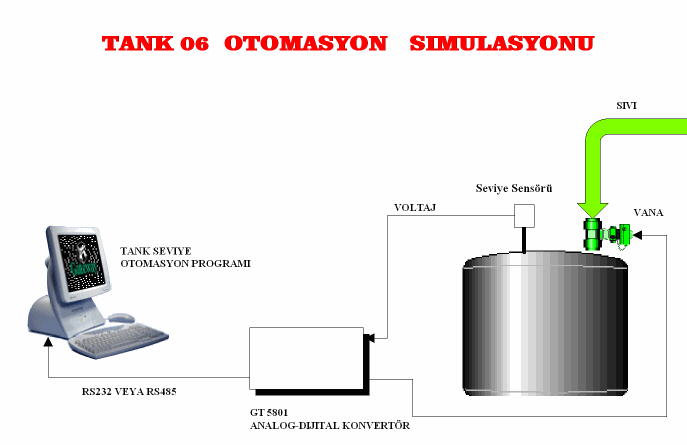 TANK 06 OTOMASYON SIMULASYONU

SIVI

Seviye Sensörü

VOLTAJ

VANA

TANK SEVIYE
OTOMASYON PROGRAMI

RS232 VEYA RS485

GT 5801
ANALOG-DIJITAL KONVERTÖR